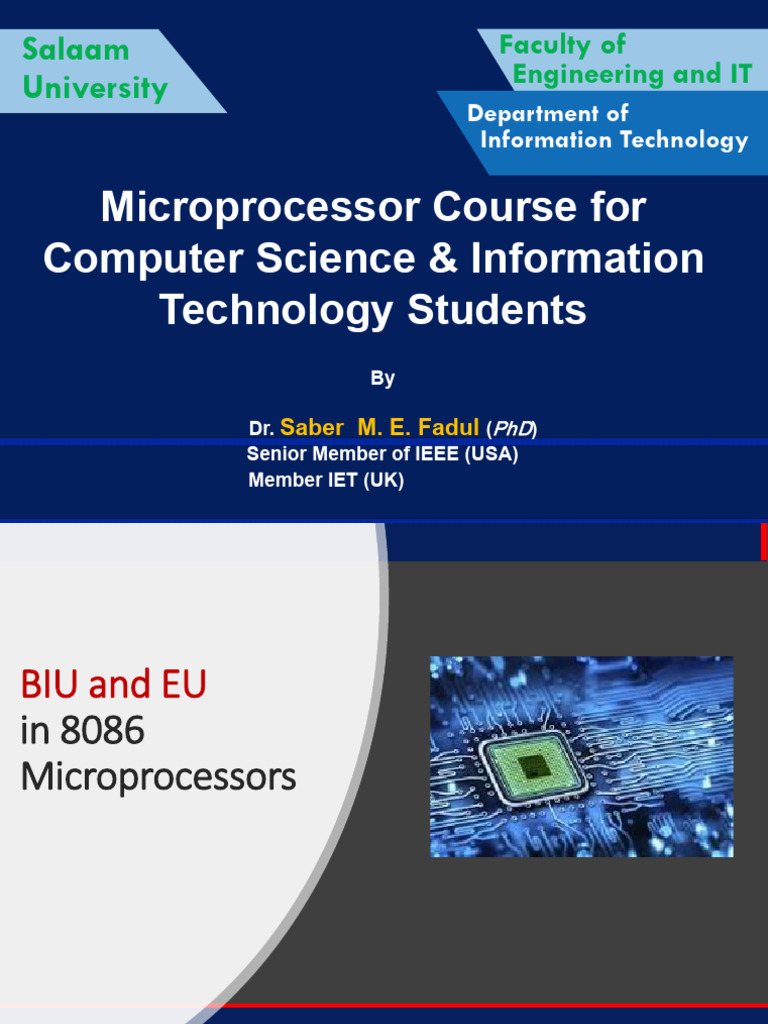 Salaam University

Faculty of Engineering and IT

Department of Information Technology

Microprocessor Course for Computer Science & Information Technology Students

By

Dr. Saber M. E. Fadul (PhD)
Senior Member of IEEE (USA)
Member IET (UK)

BIU and EU in 8086 Microprocessors